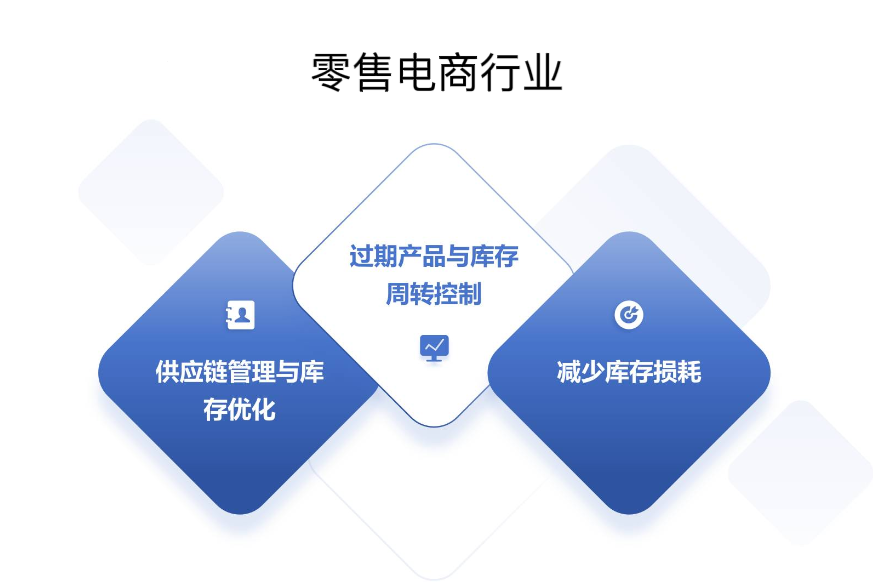 零售电商行业

供应链管理与库存优化

过期产品与库存周转控制

减少库存损耗